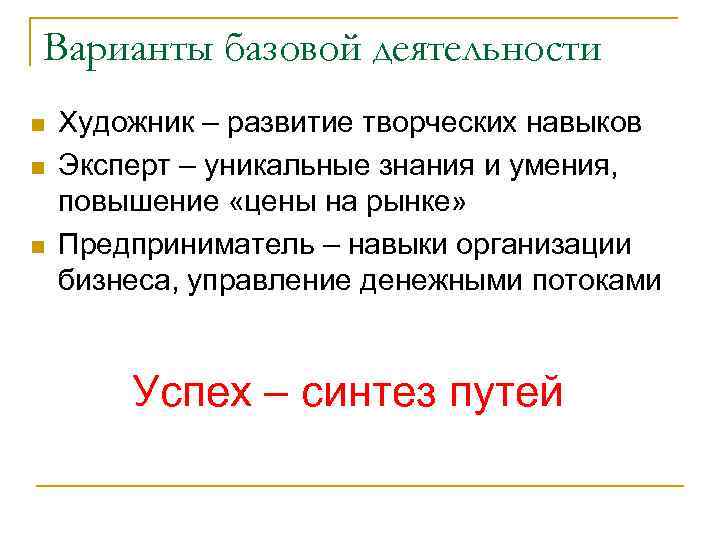 Варианты базовой деятельности

- Художник – развитие творческих навыков
- Эксперт – уникальные знания и умения, повышение «цены на рынке»
- Предприниматель – навыки организации бизнеса, управление денежными потоками

Успех – синтез путей